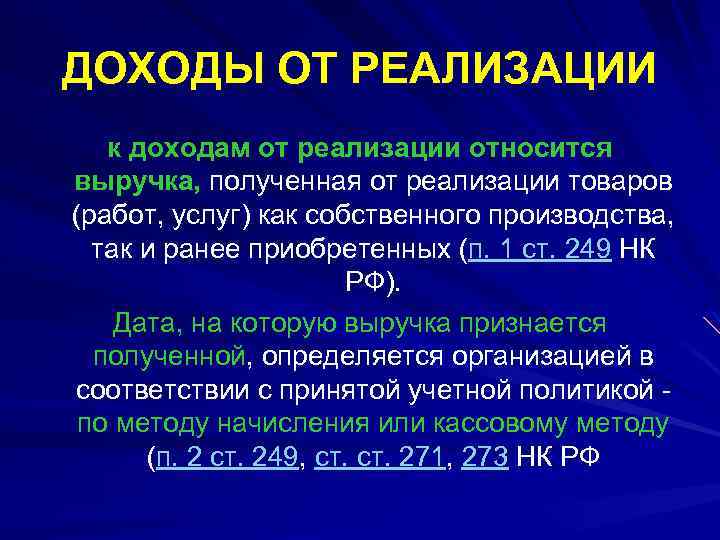 ДОХОДЫ ОТ РЕАЛИЗАЦИИ

к доходам от реализации относится выручка, полученная от реализации товаров (работ, услуг) как собственного производства, так и ранее приобретенных (п. 1 ст. 249 НК РФ).

Дата, на которую выручка признается полученной, определяется организацией в соответствии с принятой учетной политикой - по методу начисления или кассовому методу (п. 2 ст. 249, ст. ст. 271, 273 НК РФ